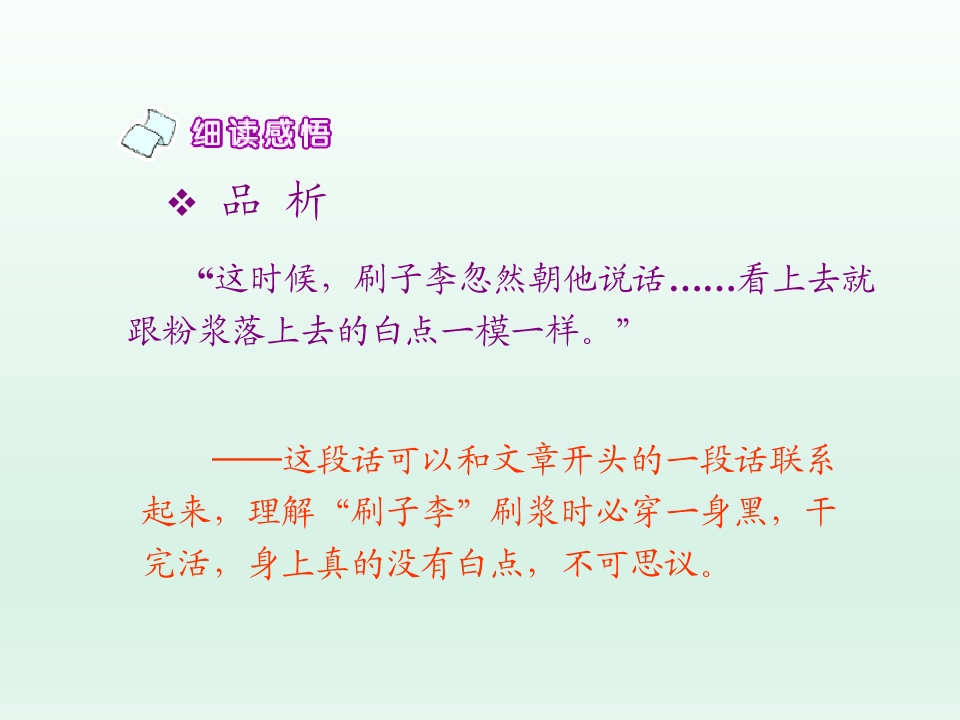 细读感悟

❖ 品 析

“这时候，刷子李忽然朝他说话……看上去就跟粉浆落上去的白点一模一样。”

——这段话可以和文章开头的一段话联系起来，理解“刷子李”刷浆时必穿一身黑，干完活，身上真的没有白点，不可思议。